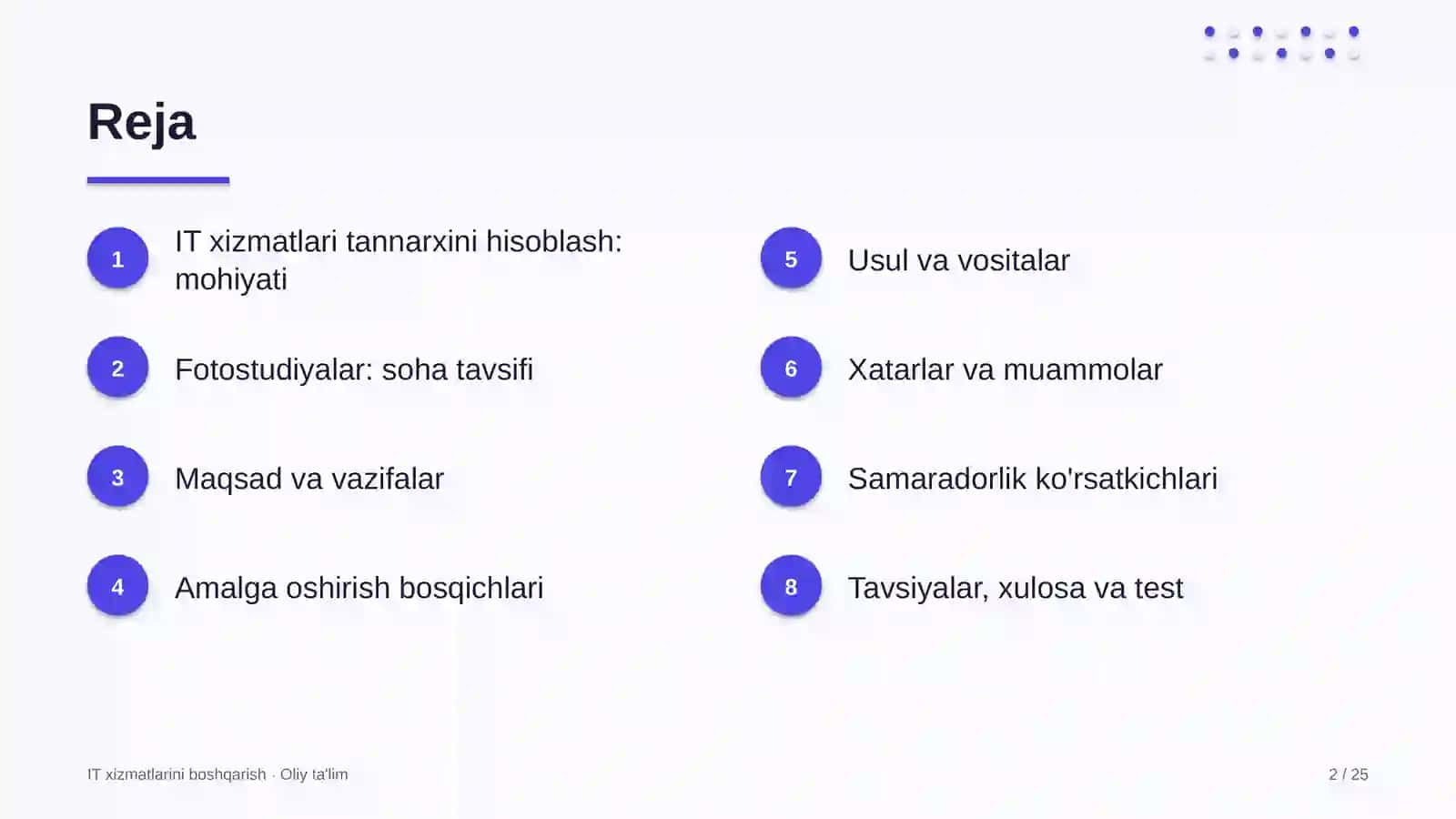 Reja

1 IT xizmatlari tannarxini hisoblash: mohiyati

2 Fotostudiyalar: soha tavsifi

3 Maqsad va vazifalar

4 Amalga oshirish bosqichlari

5 Usul va vositalar

6 Xatarlar va muammolar

7 Samaradorlik ko'rsatkichlari

8 Tavsiyalar, xulosa va test

IT xizmatlarini boshqarish · Oliy ta'lim

2 / 25